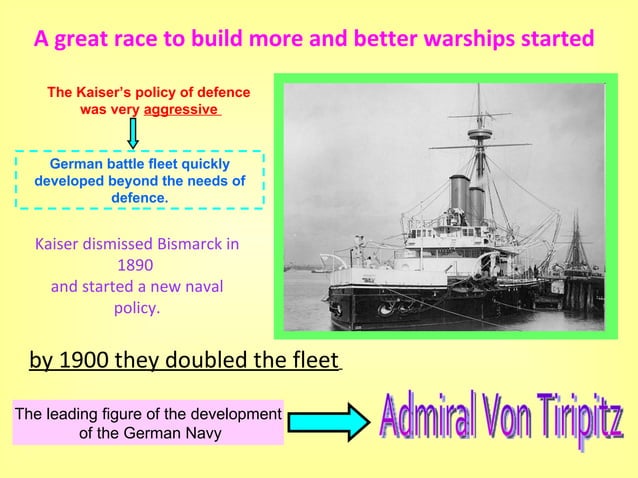 A great race to build more and better warships started

The Kaiser's policy of defence was very aggressive

German battle fleet quickly developed beyond the needs of defence.

Kaiser dismissed Bismarck in 1890 and started a new naval policy.

by 1900 they doubled the fleet

The leading figure of the development of the German Navy

Admiral Von Tiripitz